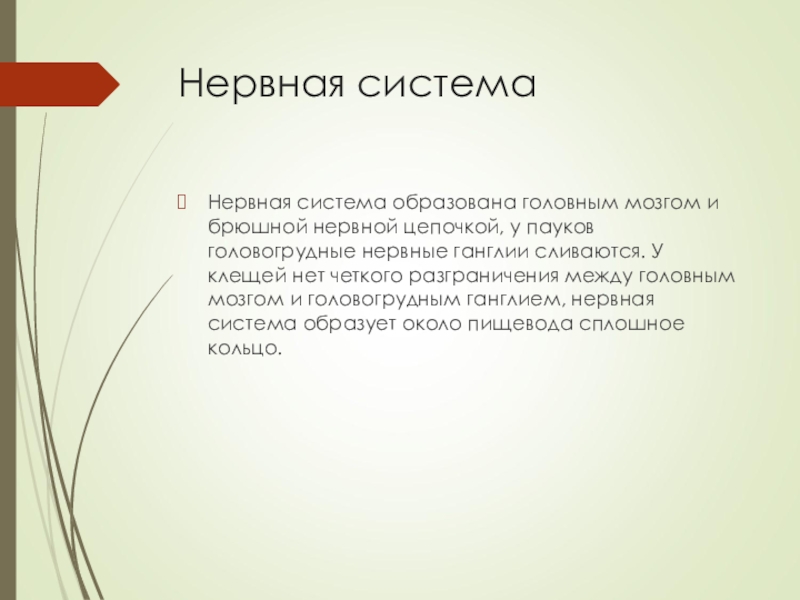 Нервная система

Нервная система образована головным мозгом и брюшной нервной цепочкой, у пауков головогрудные нервные ганглии сливаются. У клещей нет четкого разграничения между головным мозгом и головогрудным ганглием, нервная система образует около пищевода сплошное кольцо.